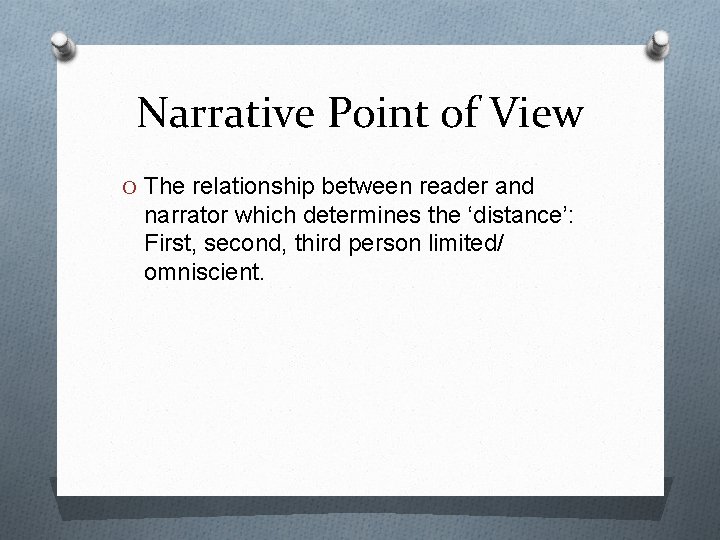 Narrative Point of View

O The relationship between reader and narrator which determines the ‘distance’: First, second, third person limited/ omniscient.